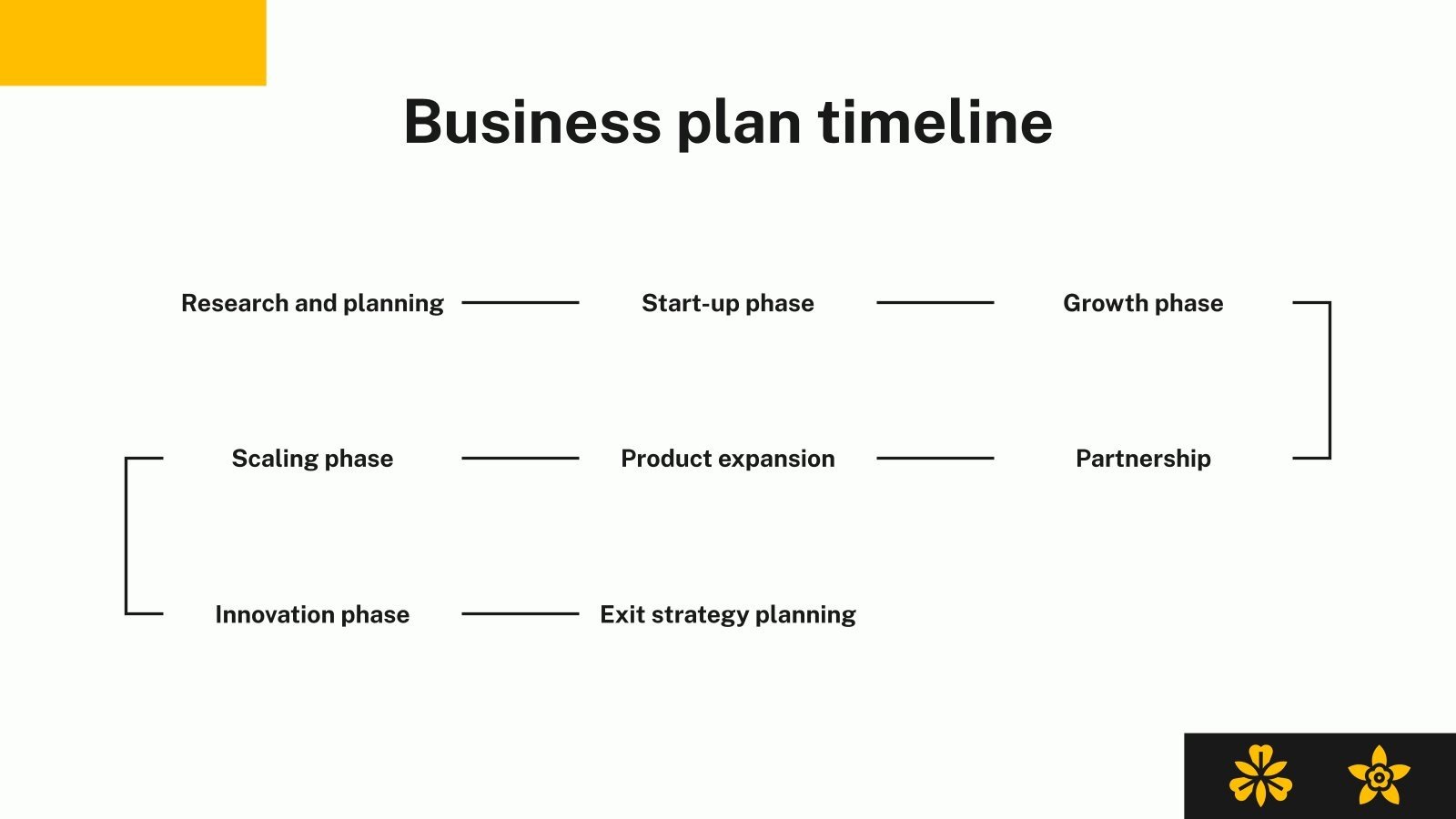 Business plan timeline

Research and planning

Start-up phase

Growth phase

Scaling phase

Product expansion

Partnership

Innovation phase

Exit strategy planning